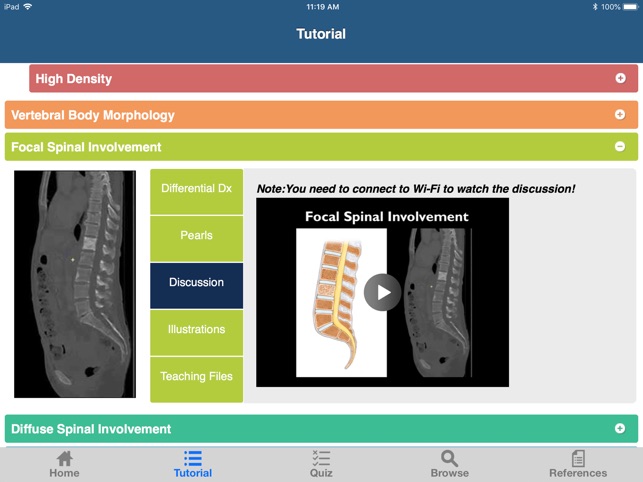 iPad
11:19 AM
100%

Tutorial

High Density

Vertebral Body Morphology

Focal Spinal Involvement

Differential Dx

Pearls

Discussion

Illustrations

Teaching Files

Note:You need to connect to Wi-Fi to watch the discussion!

Focal Spinal Involvement

Diffuse Spinal Involvement

Home
Tutorial
Quiz
Browse
References